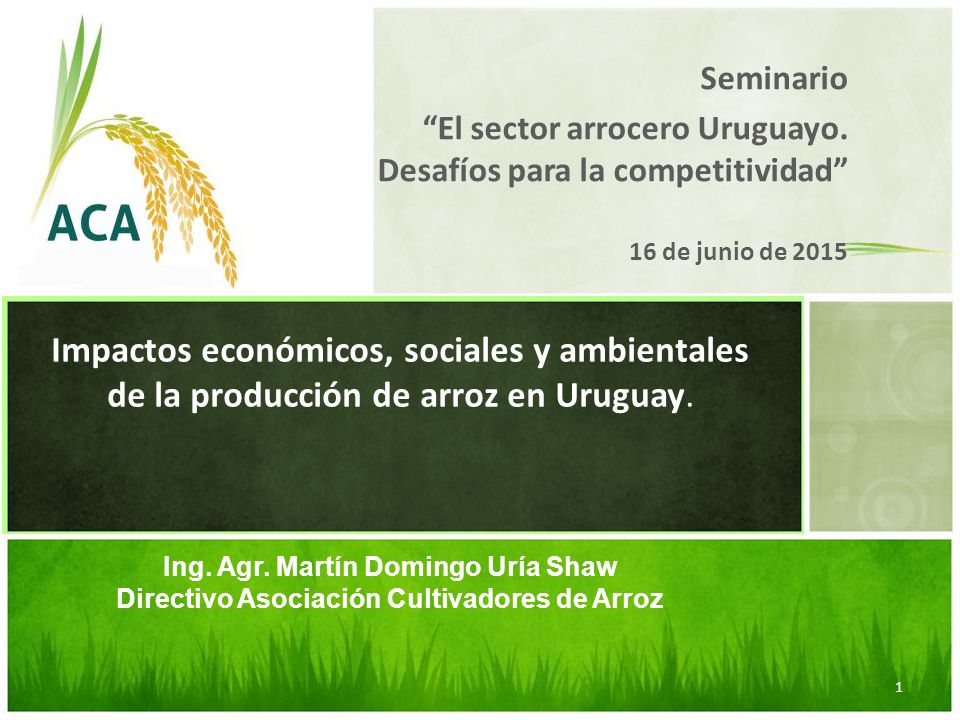 ACA

Seminario
“El sector arrocero Uruguayo. Desafíos para la competitividad”

16 de junio de 2015

Impactos económicos, sociales y ambientales de la producción de arroz en Uruguay.

Ing. Agr. Martín Domingo Uría Shaw
Directivo Asociación Cultivadores de Arroz

1